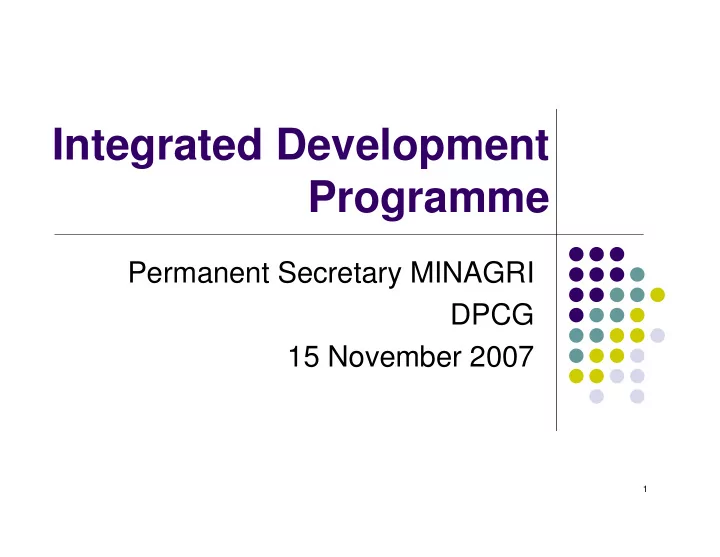 Integrated Development Programme

Permanent Secretary MINAGRI
DPCG
15 November 2007

1